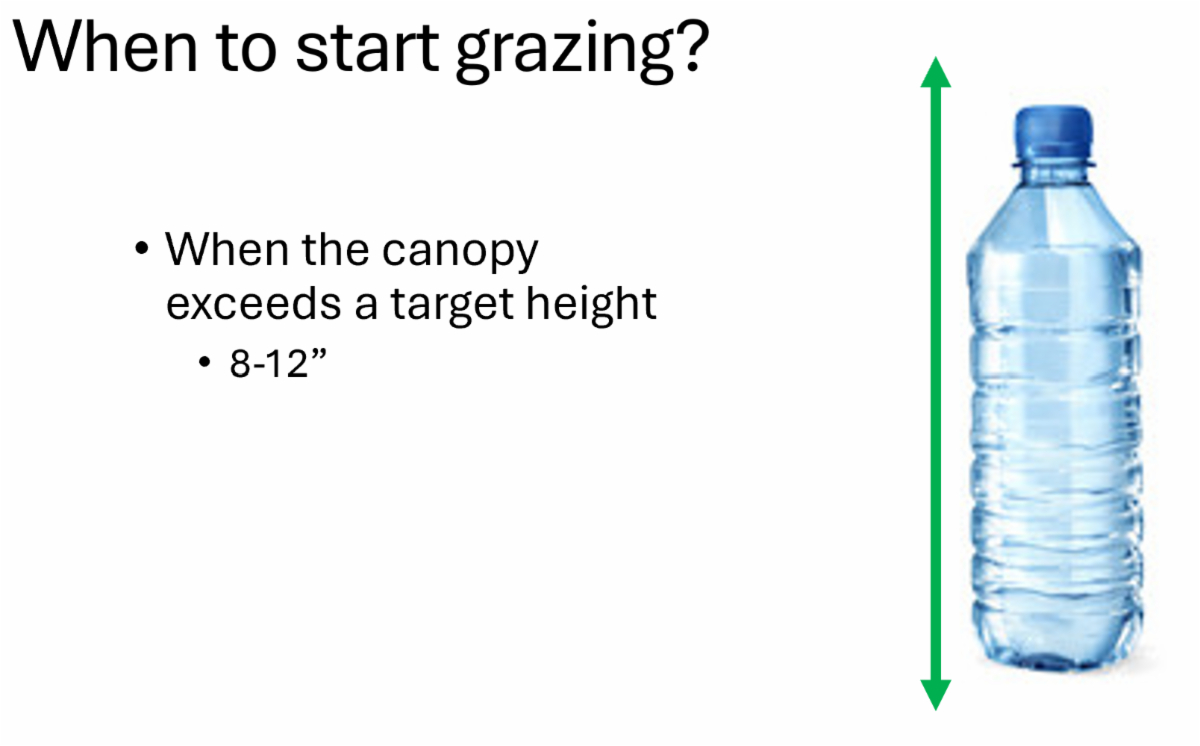 When to start grazing?

• When the canopy exceeds a target height
  • 8-12”